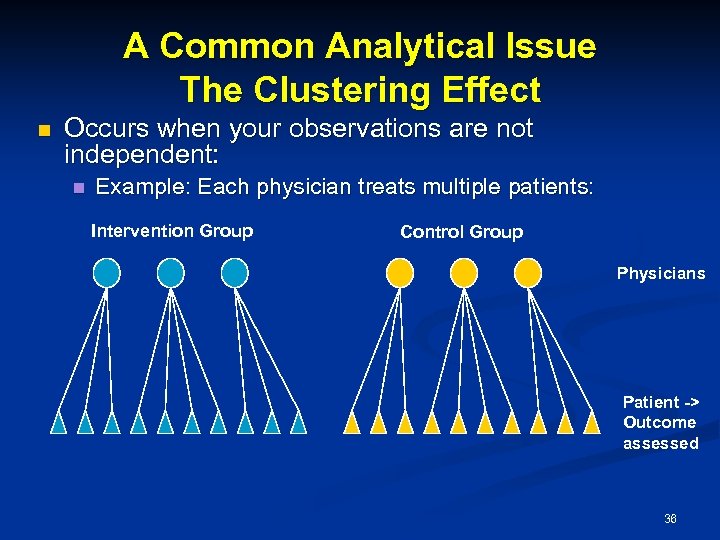 A Common Analytical Issue
The Clustering Effect

Occurs when your observations are not independent:

Example: Each physician treats multiple patients:

Intervention Group

Control Group

Physicians

Patient -> Outcome assessed

36